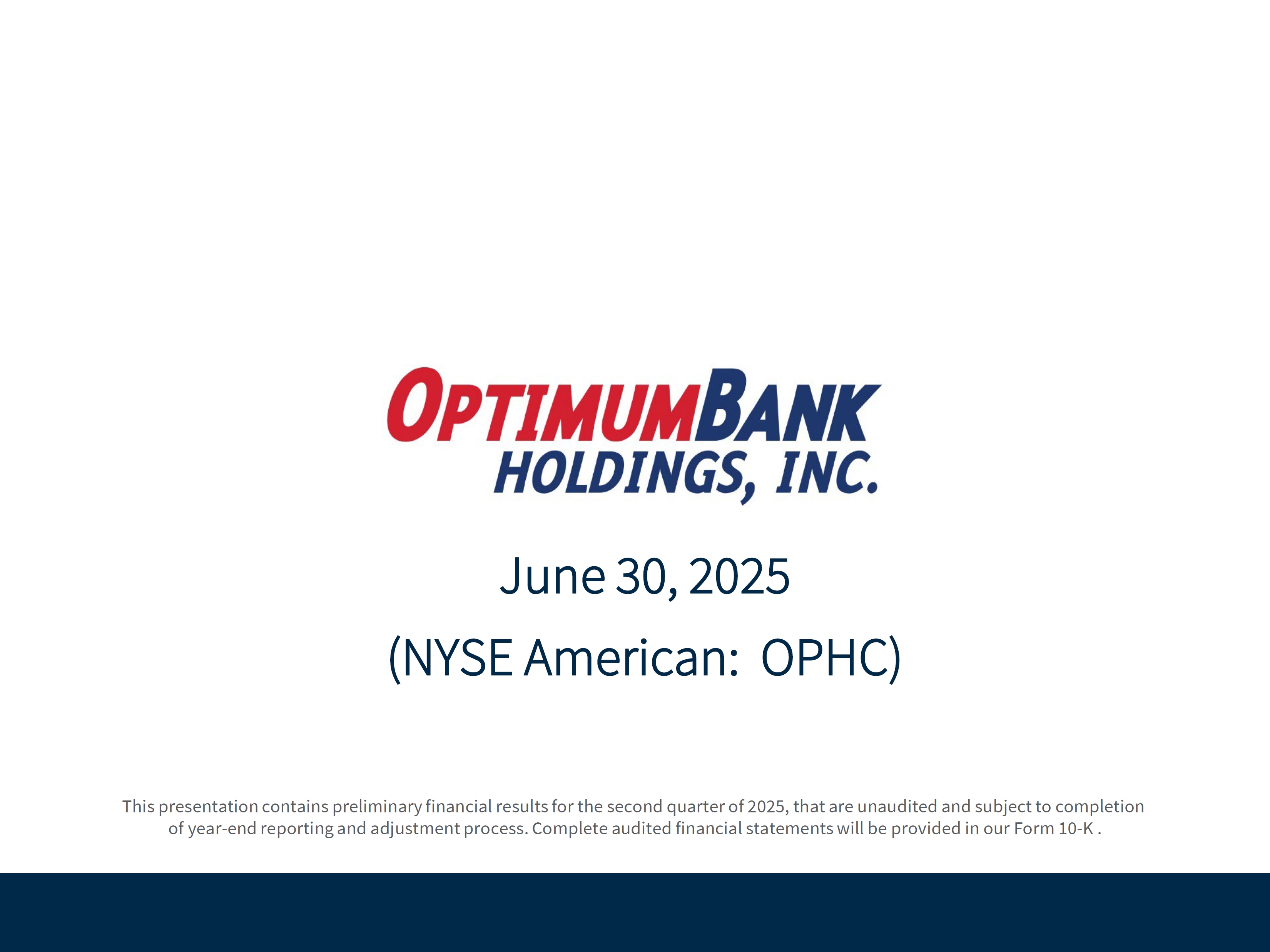 OPTIMUMBANK
HOLDINGS, INC.

June 30, 2025

(NYSE American:  OPHC)

This presentation contains preliminary financial results for the second quarter of 2025, that are unaudited and subject to completion of year-end reporting and adjustment process. Complete audited financial statements will be provided in our Form 10-K .